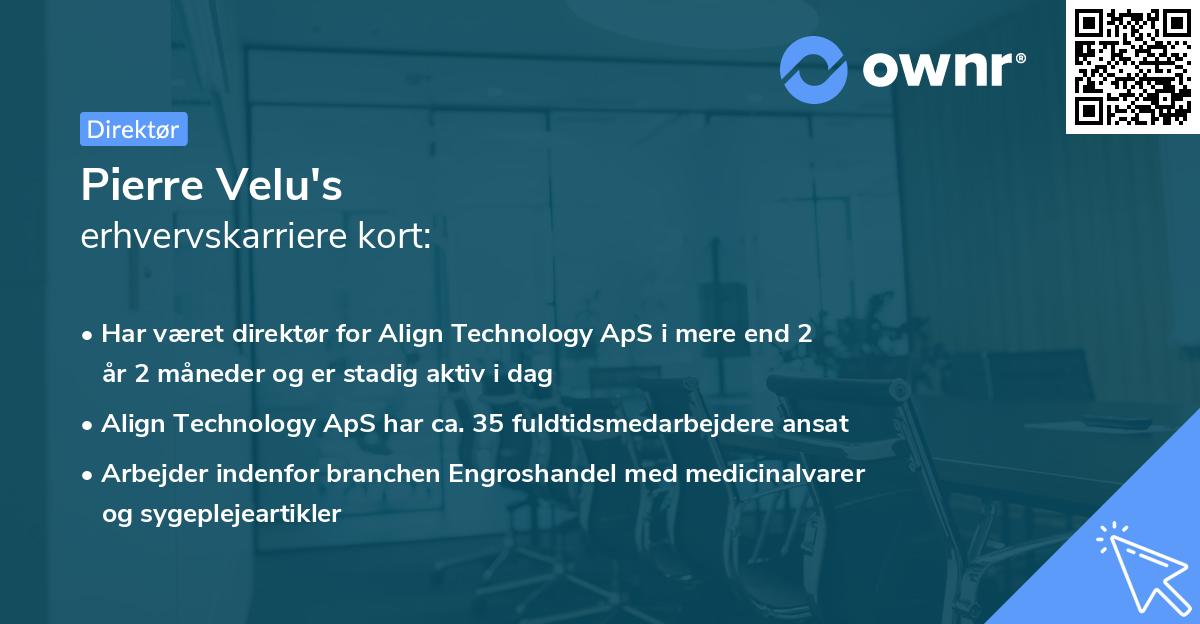 ownr®

Direktør

Pierre Velu's
erhvervskarriere kort:

• Har været direktør for Align Technology ApS i mere end 2 år 2 måneder og er stadig aktiv i dag
• Align Technology ApS har ca. 35 fuldtidsmedarbejdere ansat
• Arbejder indenfor branchen Engroshandel med medicinalvarer og sygeplejeartikler